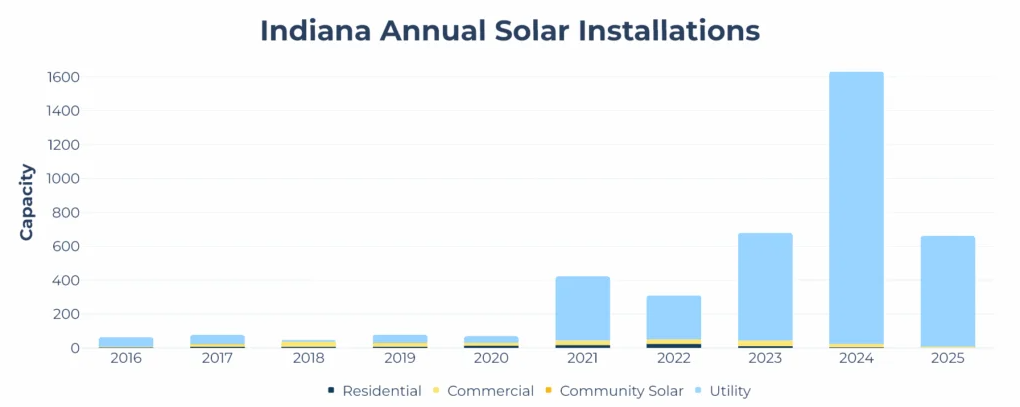 Indiana Annual Solar Installations

Capacity

1600
1400
1200
1000
800
600
400
200
0

2016 2017 2018 2019 2020 2021 2022 2023 2024 2025

Residential Commercial Community Solar Utility